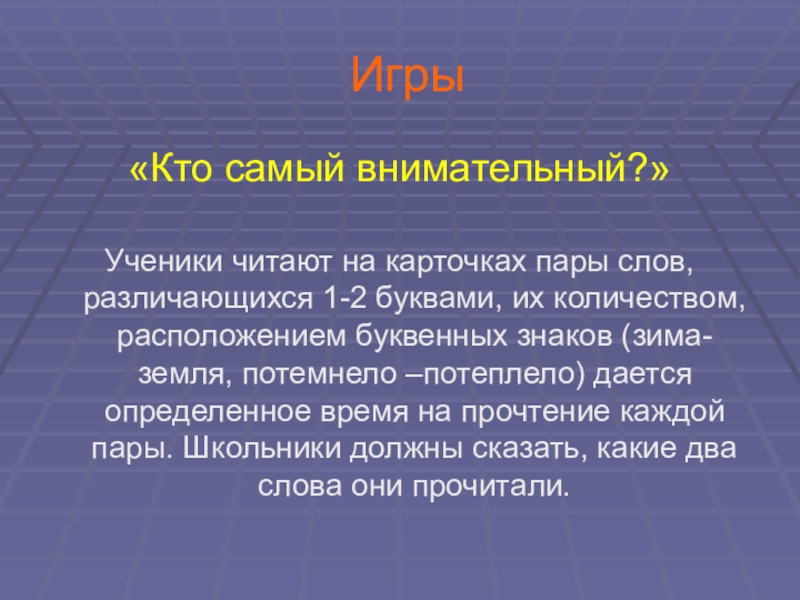 Игры

«Кто самый внимательный?»

Ученики читают на карточках пары слов, различающихся 1-2 буквами, их количеством, расположением буквенных знаков (зима-земля, потемнело –потеплело) дается определенное время на прочтение каждой пары. Школьники должны сказать, какие два слова они прочитали.